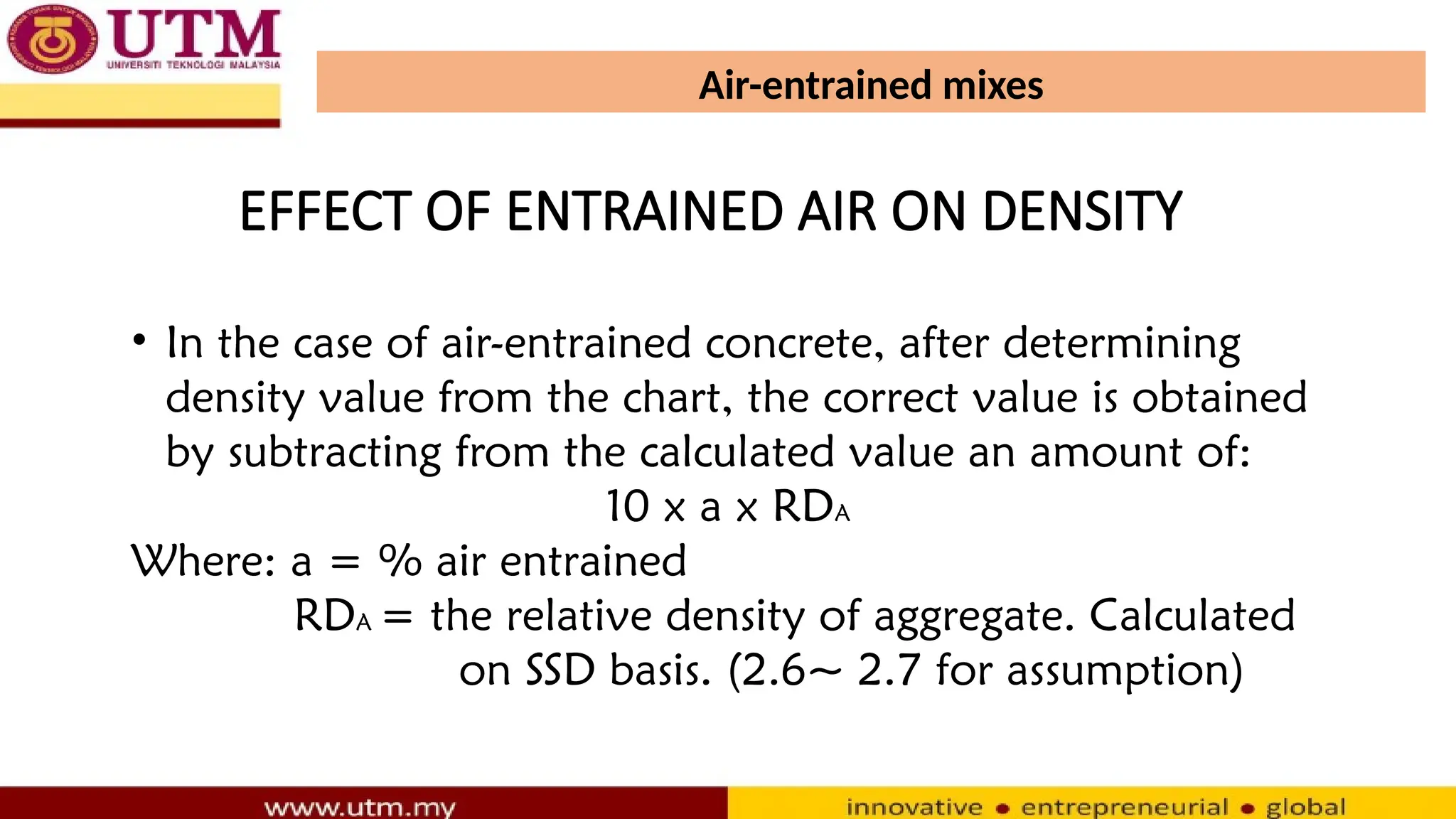 UTM
UNIVERSITI TEKNOLOGI MALAYSIA

Air-entrained mixes

EFFECT OF ENTRAINED AIR ON DENSITY

• In the case of air-entrained concrete, after determining density value from the chart, the correct value is obtained by subtracting from the calculated value an amount of:

$10 \times a \times RD_A$

Where: a = % air entrained

$RD_A$ = the relative density of aggregate. Calculated on SSD basis. (2.6~ 2.7 for assumption)

www.utm.my

innovative • entrepreneurial • global